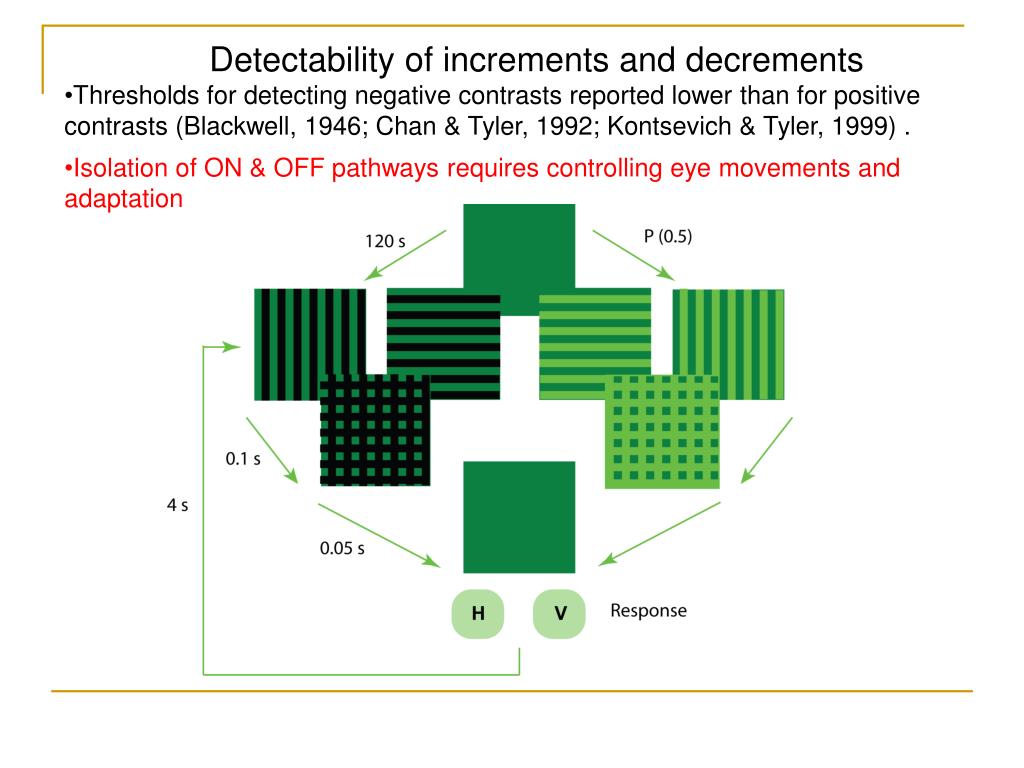 Detectability of increments and decrements

•Thresholds for detecting negative contrasts reported lower than for positive contrasts (Blackwell, 1946; Chan & Tyler, 1992; Kontsevich & Tyler, 1999) .

•Isolation of ON & OFF pathways requires controlling eye movements and adaptation

120 s

P (0.5)

0.1 s

4 s

0.05 s

H

V

Response